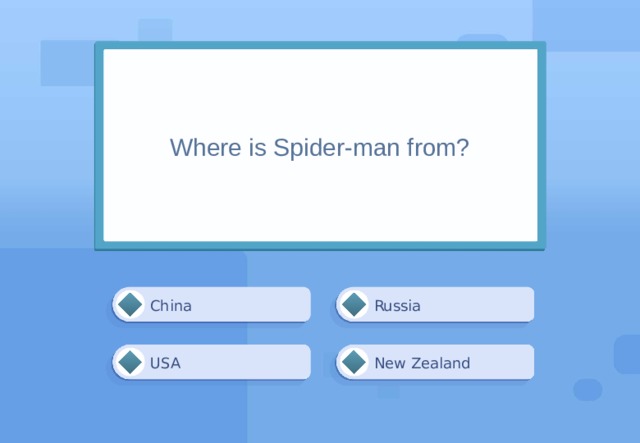 Where is Spider-man from?

China

Russia

USA

New Zealand